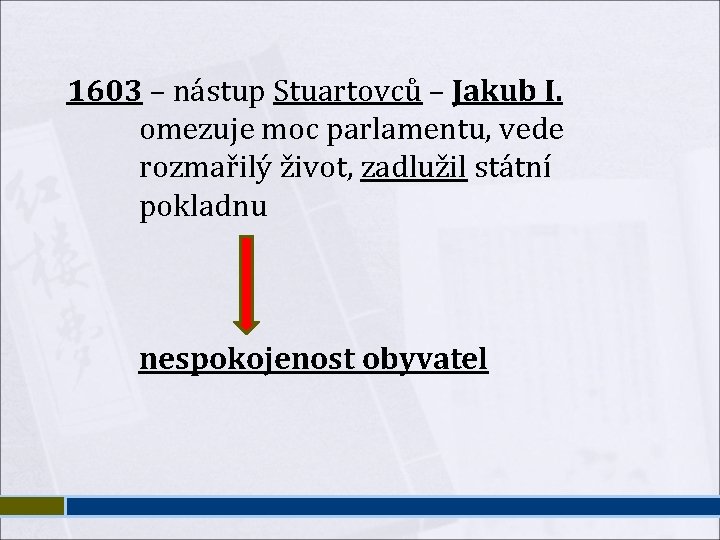 1603 – nástup Stuartovců – Jakub I. omezuje moc parlamentu, vede rozmařilý život, zadlužil státní pokladnu

nespokojenost obyvatel